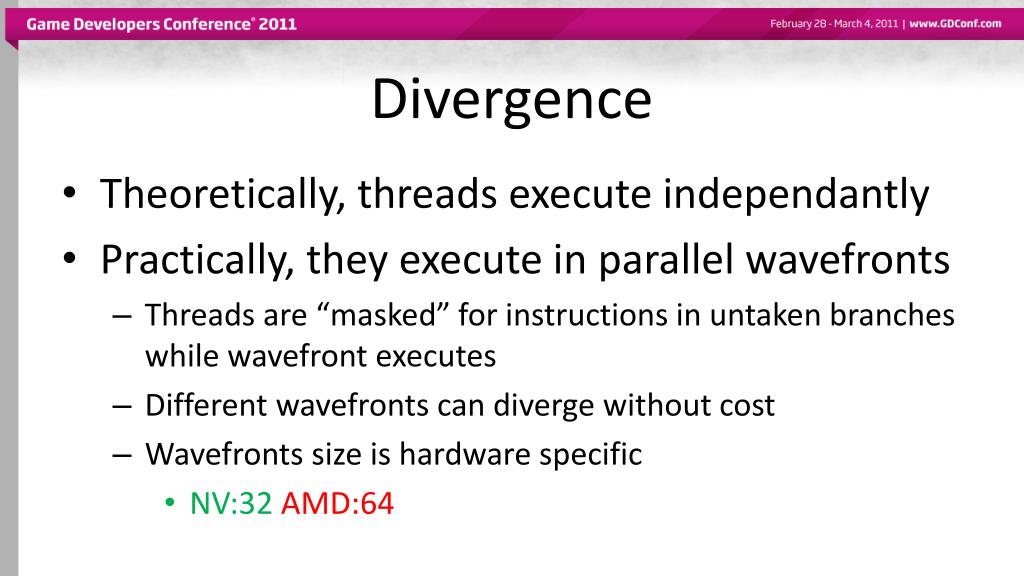 Game Developers Conference® 2011

February 28 - March 4, 2011 | www.GDConf.com

Divergence

• Theoretically, threads execute independantly
• Practically, they execute in parallel wavefronts
– Threads are “masked” for instructions in untaken branches while wavefront executes
– Different wavefronts can diverge without cost
– Wavefronts size is hardware specific
• NV:32 AMD:64